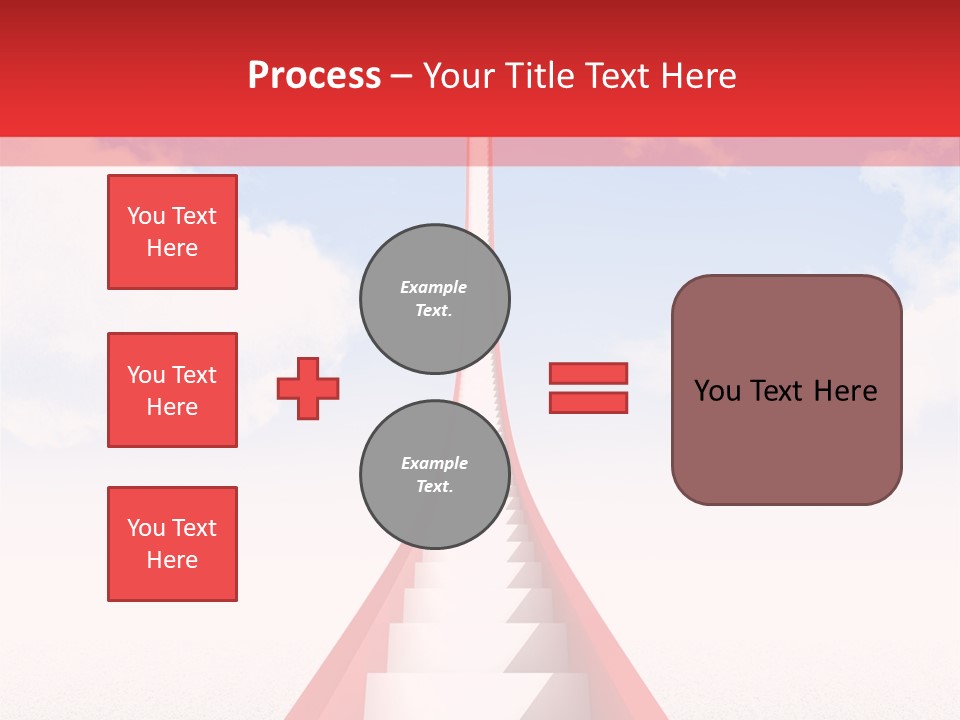 Process – Your Title Text Here

You Text Here

You Text Here

You Text Here

Example Text.

Example Text.

You Text Here